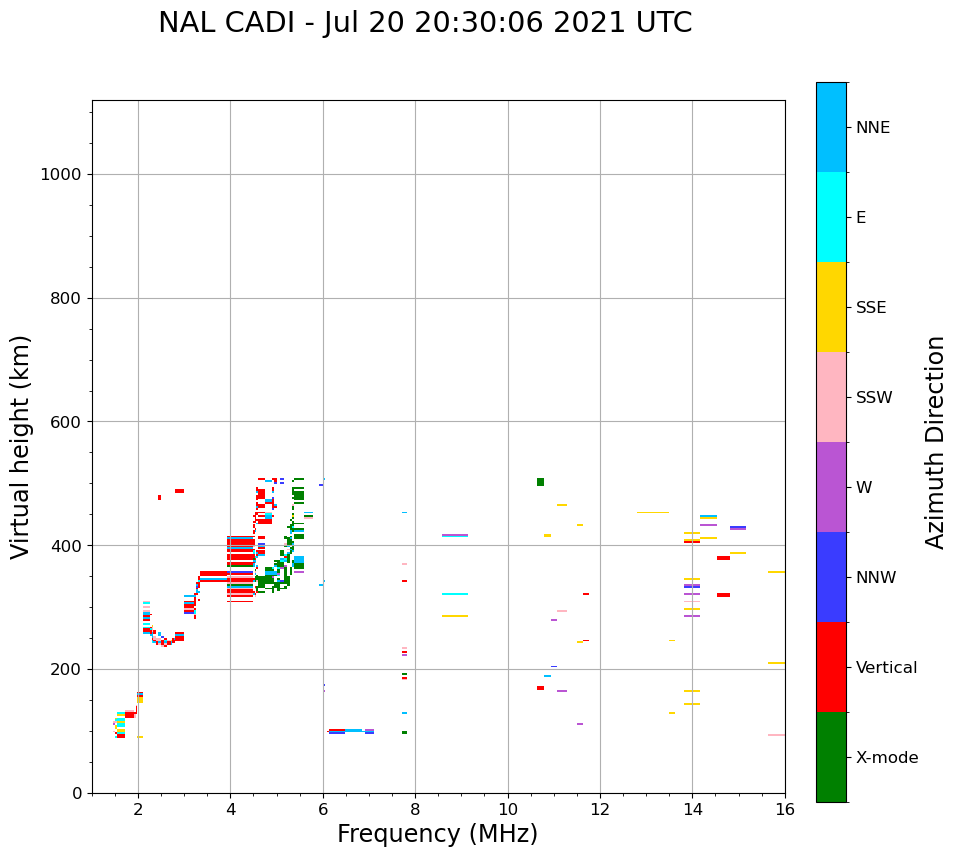 NAL CADI - Jul 20 20:30:06 2021 UTC

Virtual height (km)

1000
800
600
400
200
0

2
4
6
8
10
12
14
16

Frequency (MHz)

NNE
E
SSE
SSW
W
NNW
Vertical
X-mode

Azimuth Direction